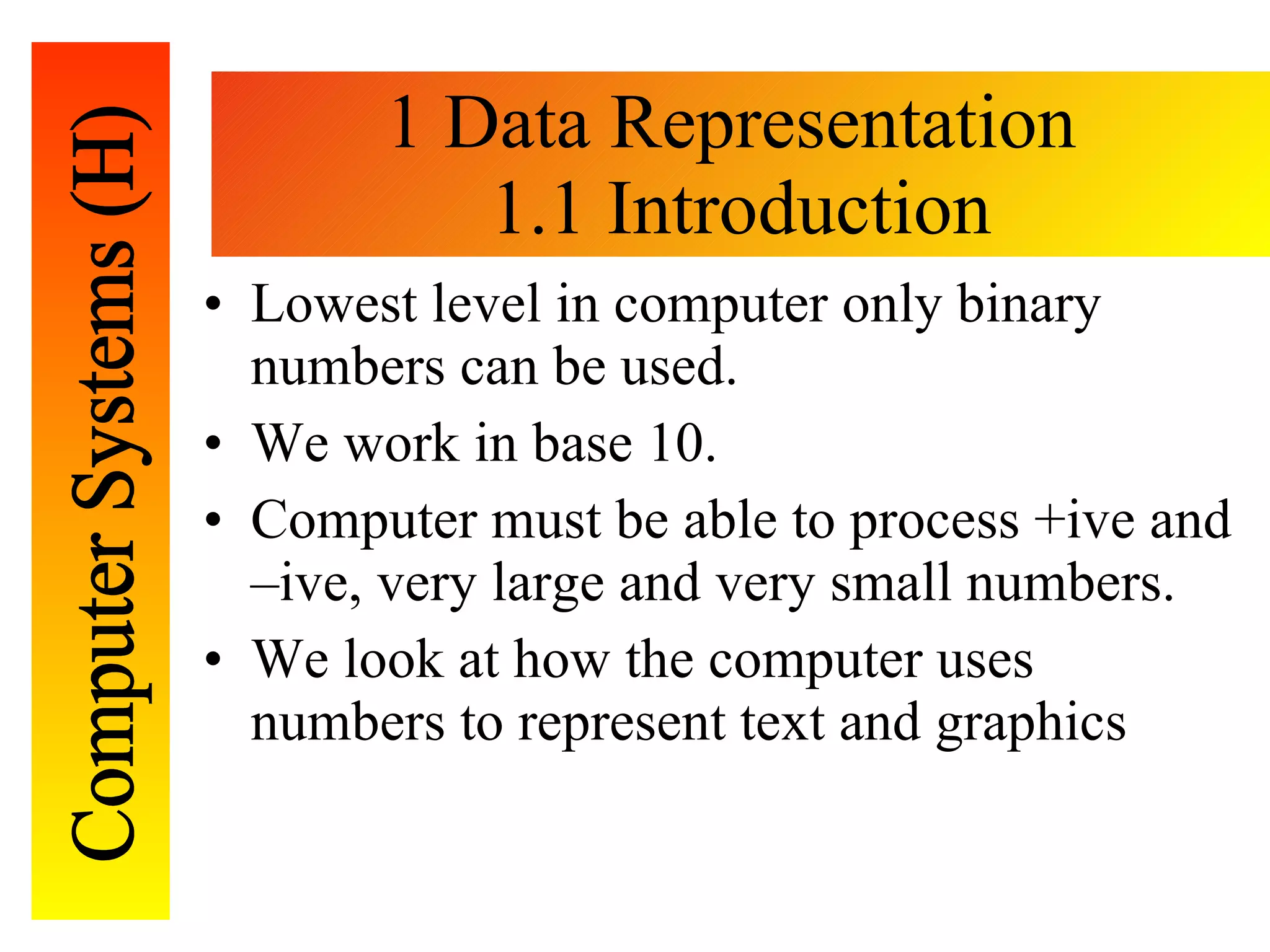 Computer Systems (H)

1 Data Representation
1.1 Introduction

• Lowest level in computer only binary numbers can be used.
• We work in base 10.
• Computer must be able to process +ive and –ive, very large and very small numbers.
• We look at how the computer uses numbers to represent text and graphics